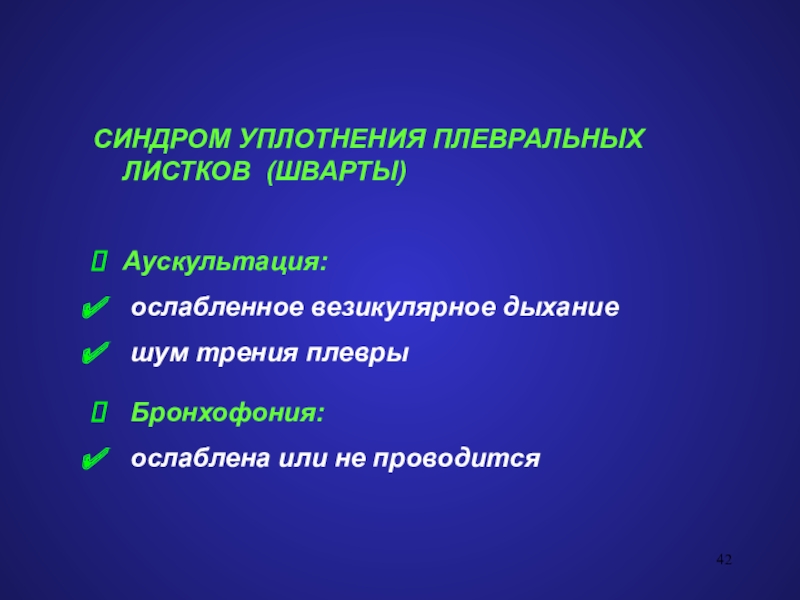 СИНДРОМ УПЛОТНЕНИЯ ПЛЕВРАЛЬНЫХ ЛИСТКОВ (ШВАРТЫ)

 Аускультация:
✔ ослабленное везикулярное дыхание
✔ шум трения плевры

 Бронхофония:
✔ ослаблена или не проводится

42